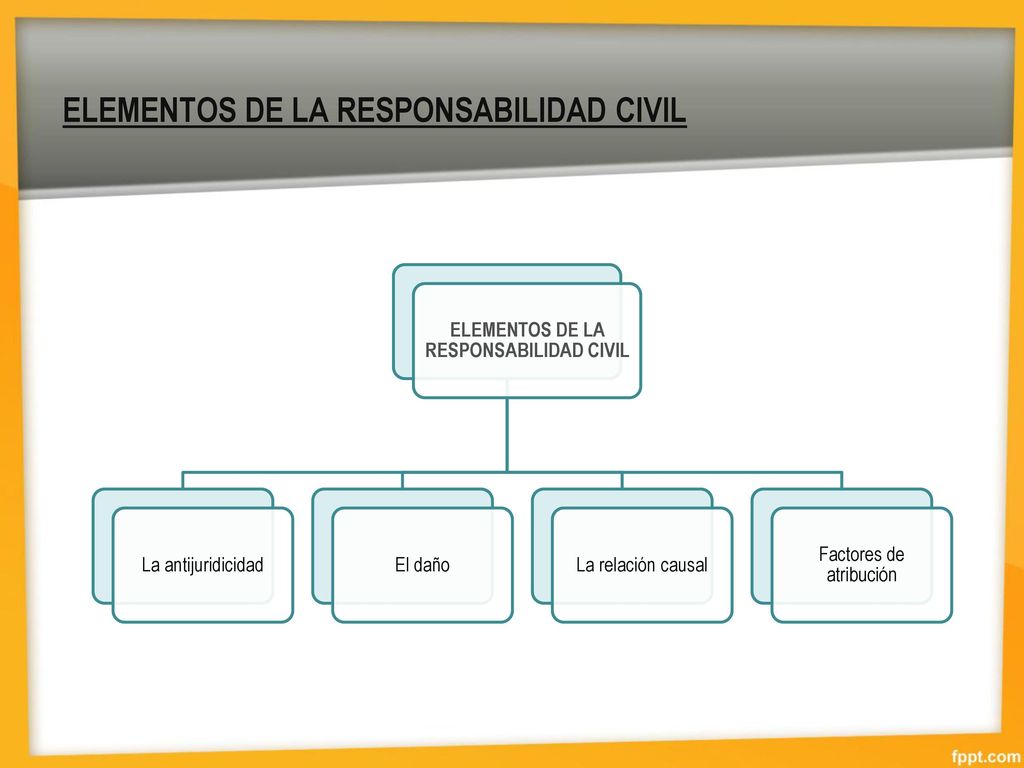 ELEMENTOS DE LA RESPONSABILIDAD CIVIL

ELEMENTOS DE LA RESPONSABILIDAD CIVIL

La antijuridicidad

El daño

La relación causal

Factores de atribución

fppt.com